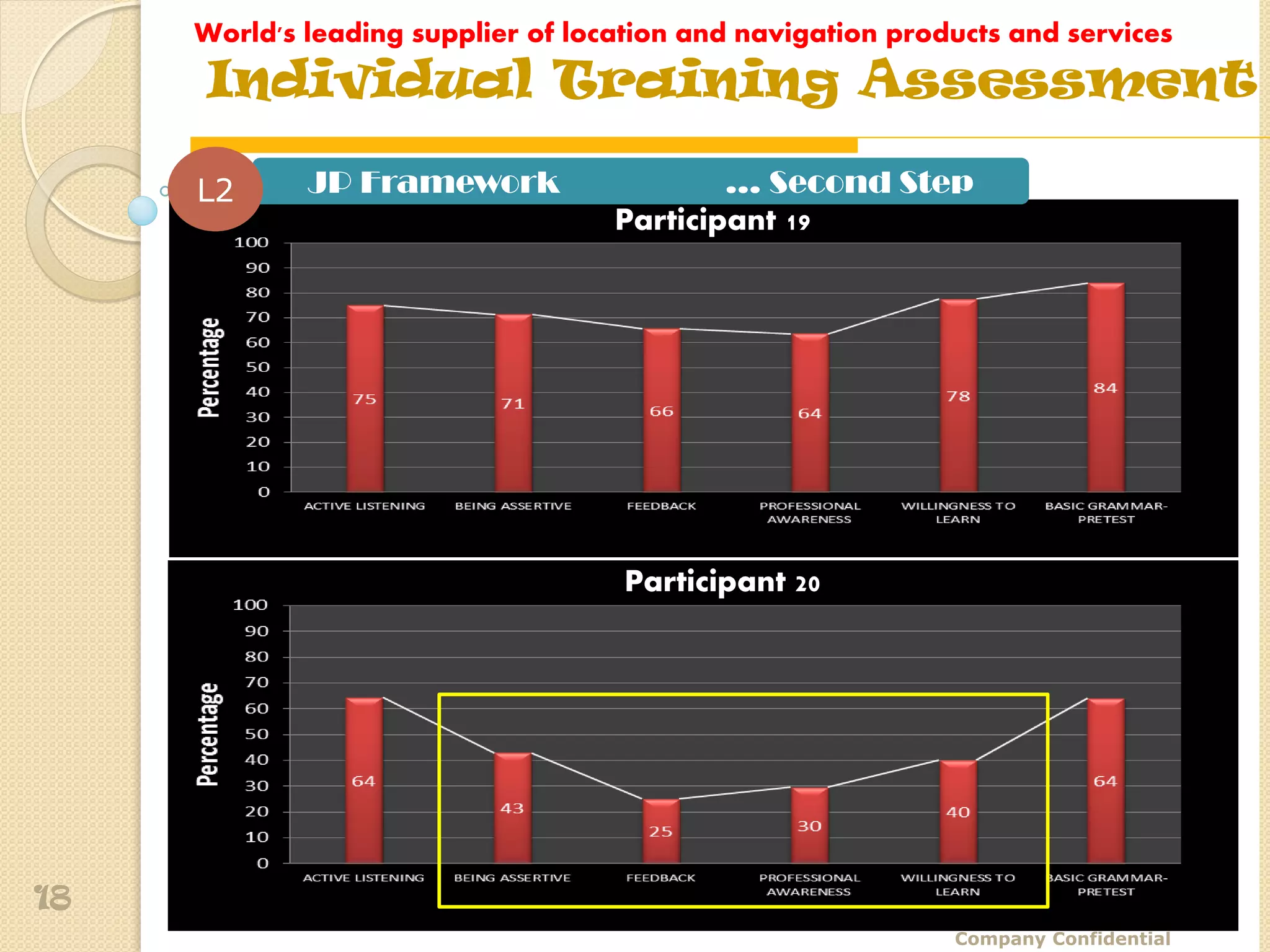 World's leading supplier of location and navigation products and services

Individual Training Assessment

L2

JP Framework ... Second Step

Participant 19

Percentage

100
90
80
70
60
50
40
30
20
10
0

75
71
66
64
78
84

ACTIVE LISTENING
BEING ASSERTIVE
FEEDBACK
PROFESSIONAL AWARENESS
WILLINGNESS TO LEARN
BASIC GRAMMAR-PRETEST

Participant 20

Percentage

100
90
80
70
60
50
40
30
20
10
0

64
43
25
30
40
64

ACTIVE LISTENING
BEING ASSERTIVE
FEEDBACK
PROFESSIONAL AWARENESS
WILLINGNESS TO LEARN
BASIC GRAMMAR-PRETEST

18

Company Confidential